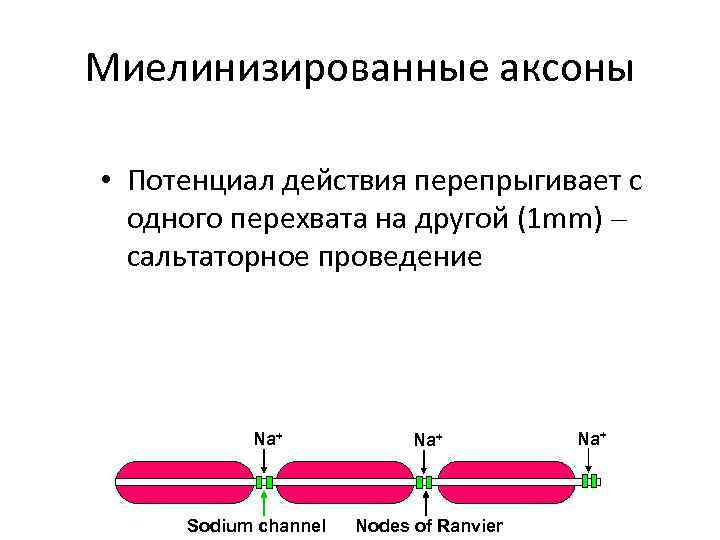 Миелинизированные аксоны

• Потенциал действия перепрыгивает с одного перехвата на другой (1mm) – сальтаторное проведение

$Na^+$

$Na^+$

$Na^+$

Sodium channel

Nodes of Ranvier